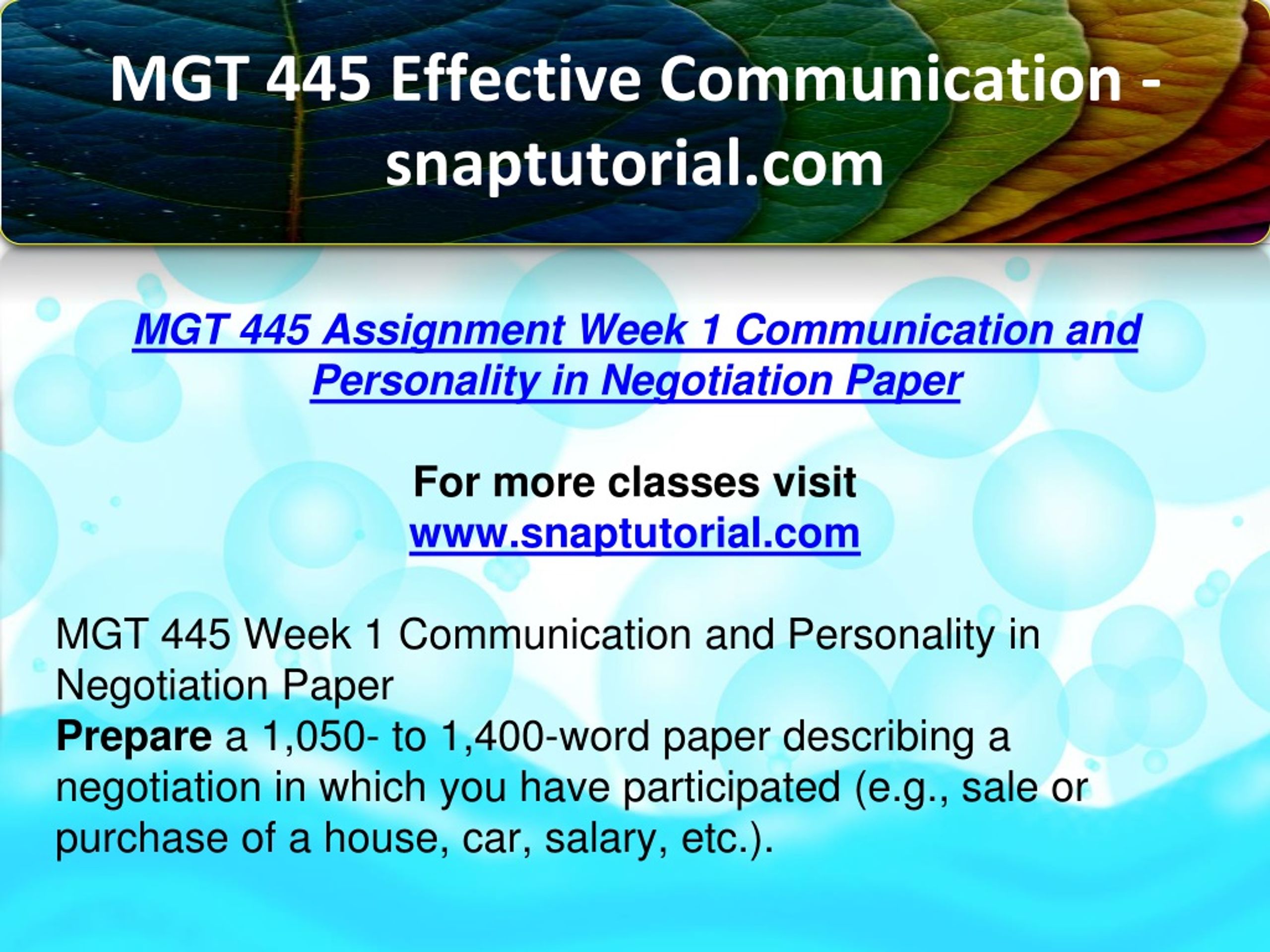 MGT 445 Effective Communication - snaptutorial.com

MGT 445 Assignment Week 1 Communication and Personality in Negotiation Paper

For more classes visit
www.snaptutorial.com

MGT 445 Week 1 Communication and Personality in Negotiation Paper
Prepare a 1,050- to 1,400-word paper describing a negotiation in which you have participated (e.g., sale or purchase of a house, car, salary, etc.).